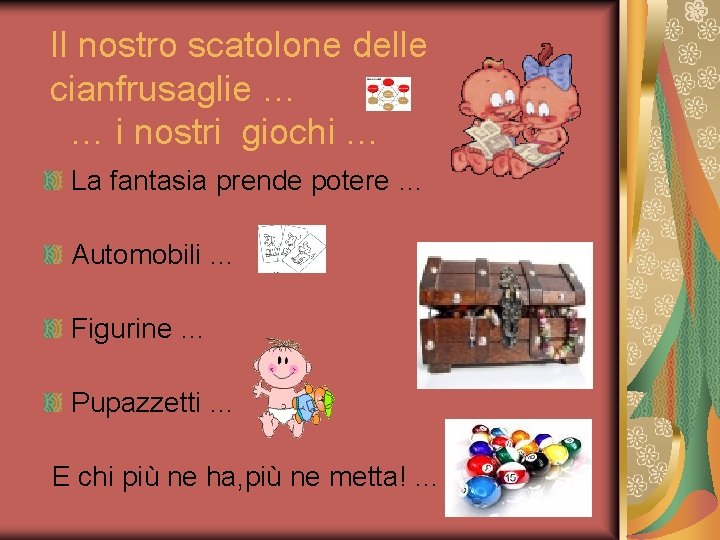 Il nostro scatolone delle cianfrusaglie …
… i nostri giochi …

La fantasia prende potere …

Automobili …

Figurine …

Pupazzetti …

E chi più ne ha,più ne metta! …